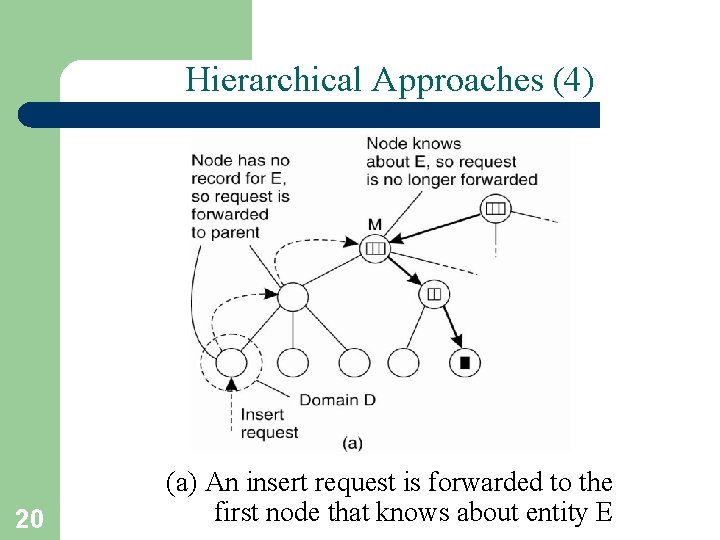 Hierarchical Approaches (4)

Node has no record for E, so request is forwarded to parent

Node knows about E, so request is no longer forwarded

M

Domain D

Insert request

(a)

(a) An insert request is forwarded to the first node that knows about entity E

20